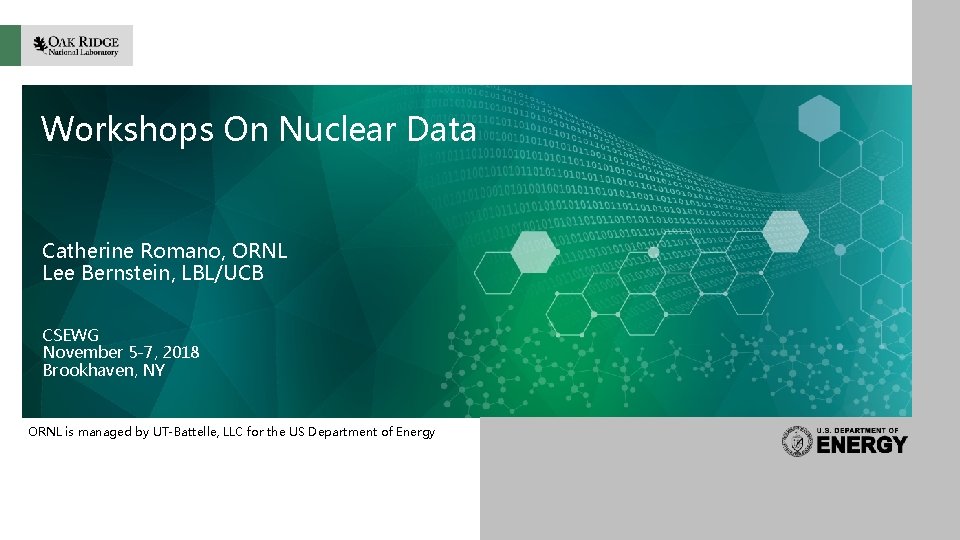 OAK RIDGE
National Laboratory

Workshops On Nuclear Data

Catherine Romano, ORNL
Lee Bernstein, LBL/UCB

CSEWG
November 5-7, 2018
Brookhaven, NY

ORNL is managed by UT-Battelle, LLC for the US Department of Energy

U.S. DEPARTMENT OF
ENERGY